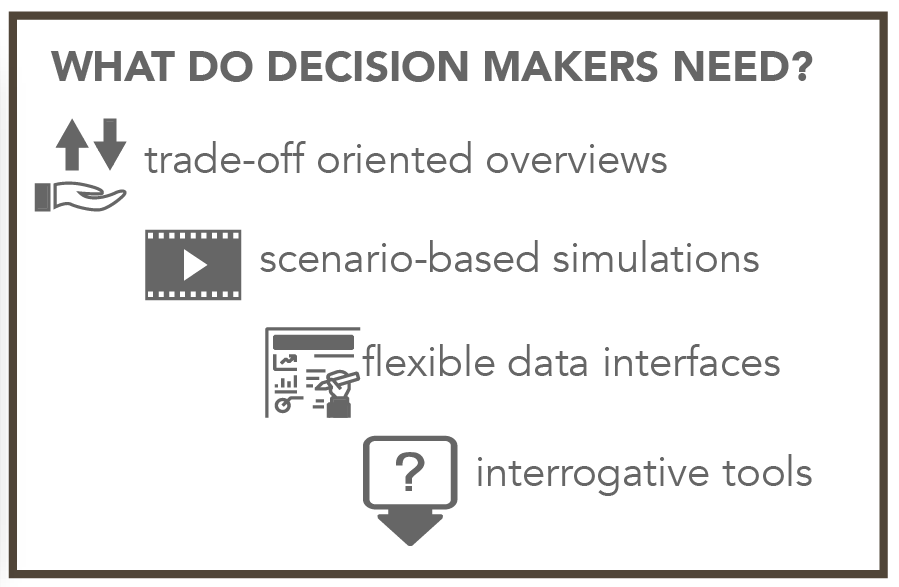 WHAT DO DECISION MAKERS NEED?

trade-off oriented overviews

scenario-based simulations

flexible data interfaces

?

interrogative tools